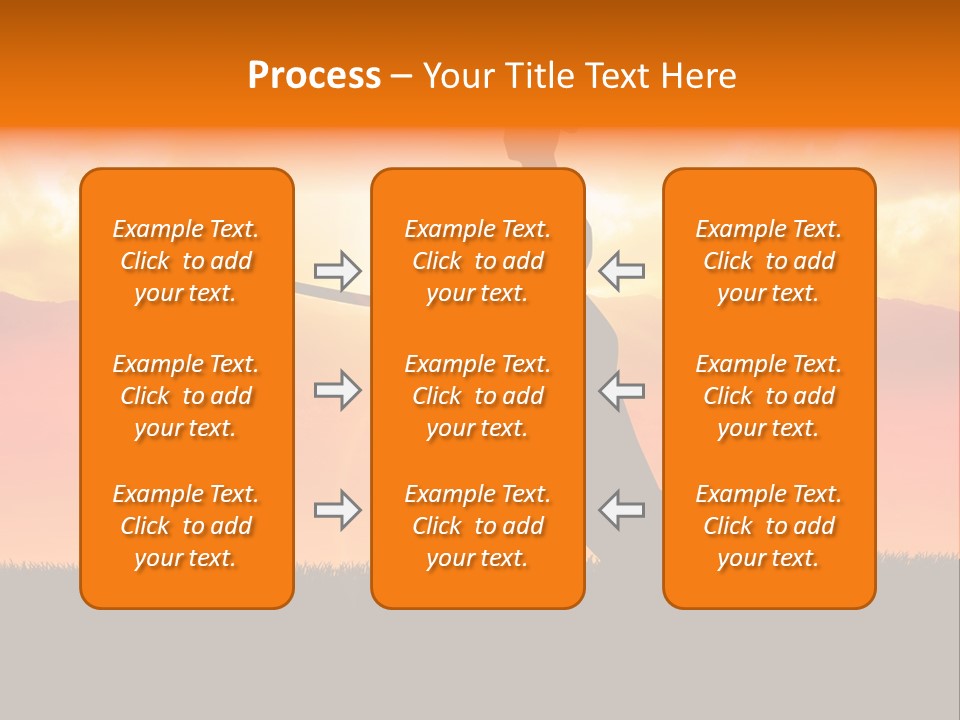 Process – Your Title Text Here

Example Text. Click to add your text.

Example Text. Click to add your text.

Example Text. Click to add your text.

Example Text. Click to add your text.

Example Text. Click to add your text.

Example Text. Click to add your text.

Example Text. Click to add your text.

Example Text. Click to add your text.

Example Text. Click to add your text.